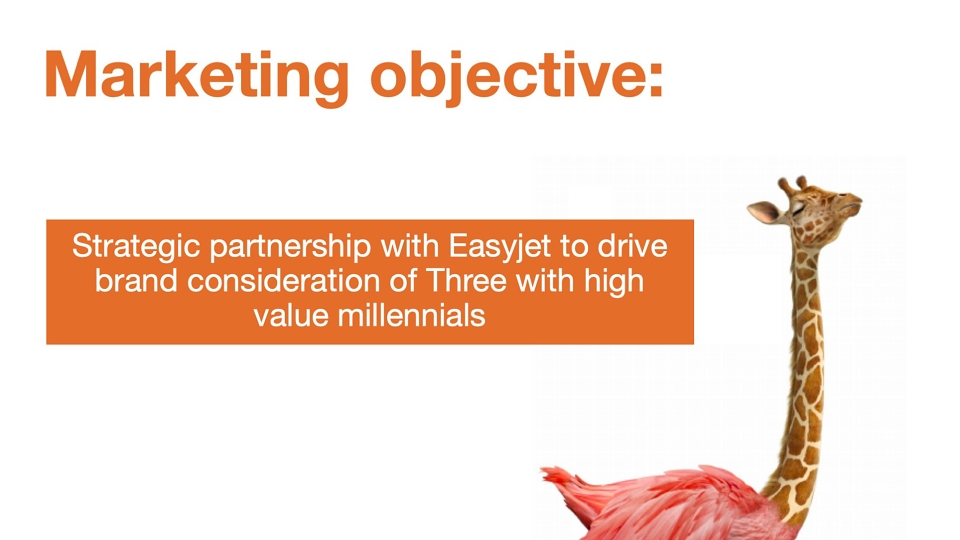 Marketing objective:

Strategic partnership with Easyjet to drive brand consideration of Three with high value millennials